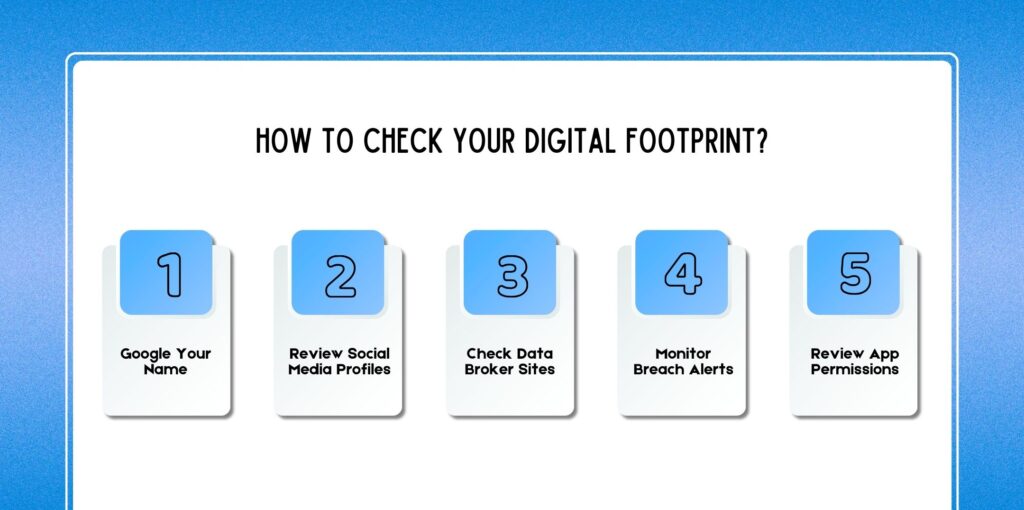 HOW TO CHECK YOUR DIGITAL FOOTPRINT?

1
Google Your Name

2
Review Social Media Profiles

3
Check Data Broker Sites

4
Monitor Breach Alerts

5
Review App Permissions